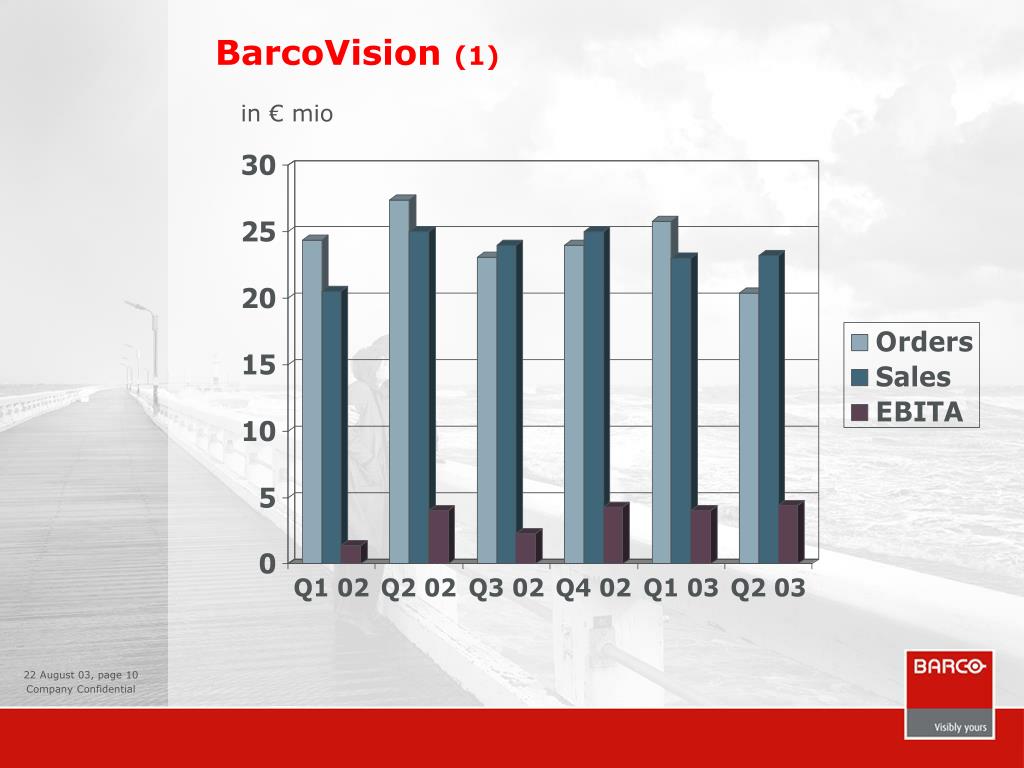 BarcoVision (1)

in € mio

30
25
20
15
10
5
0

Q1 02 Q2 02 Q3 02 Q4 02 Q1 03 Q2 03

Orders
Sales
EBITA

22 August 03, page 10
Company Confidential

BARCO
Visibly yours